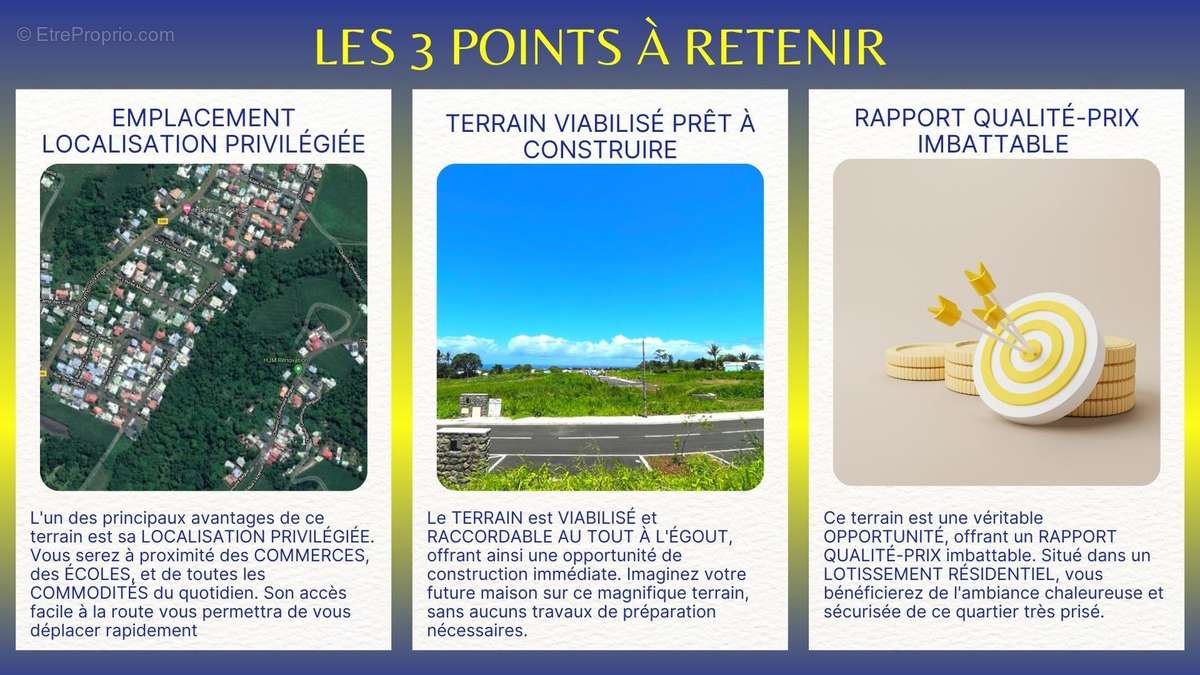 © EtreProprio.com

LES 3 POINTS À RETENIR

EMPLACEMENT LOCALISATION PRIVILÉGIÉE

HJM Rénovation

L'un des principaux avantages de ce terrain est sa LOCALISATION PRIVILÉGIÉE. Vous serez à proximité des COMMERCES, des ÉCOLES, et de toutes les COMMODITÉS du quotidien. Son accès facile à la route vous permettra de vous déplacer rapidement

TERRAIN VIABILISÉ PRÊT À CONSTRUIRE

Le TERRAIN est VIABILISÉ et RACCORDABLE AU TOUT À L'ÉGOUT, offrant ainsi une opportunité de construction immédiate. Imaginez votre future maison sur ce magnifique terrain, sans aucuns travaux de préparation nécessaires.

RAPPORT QUALITÉ-PRIX IMBATTABLE

Ce terrain est une véritable OPPORTUNITÉ, offrant un RAPPORT QUALITÉ-PRIX imbattable. Situé dans un LOTISSEMENT RÉSIDENTIEL, vous bénéficierez de l'ambiance chaleureuse et sécurisée de ce quartier très prisé.